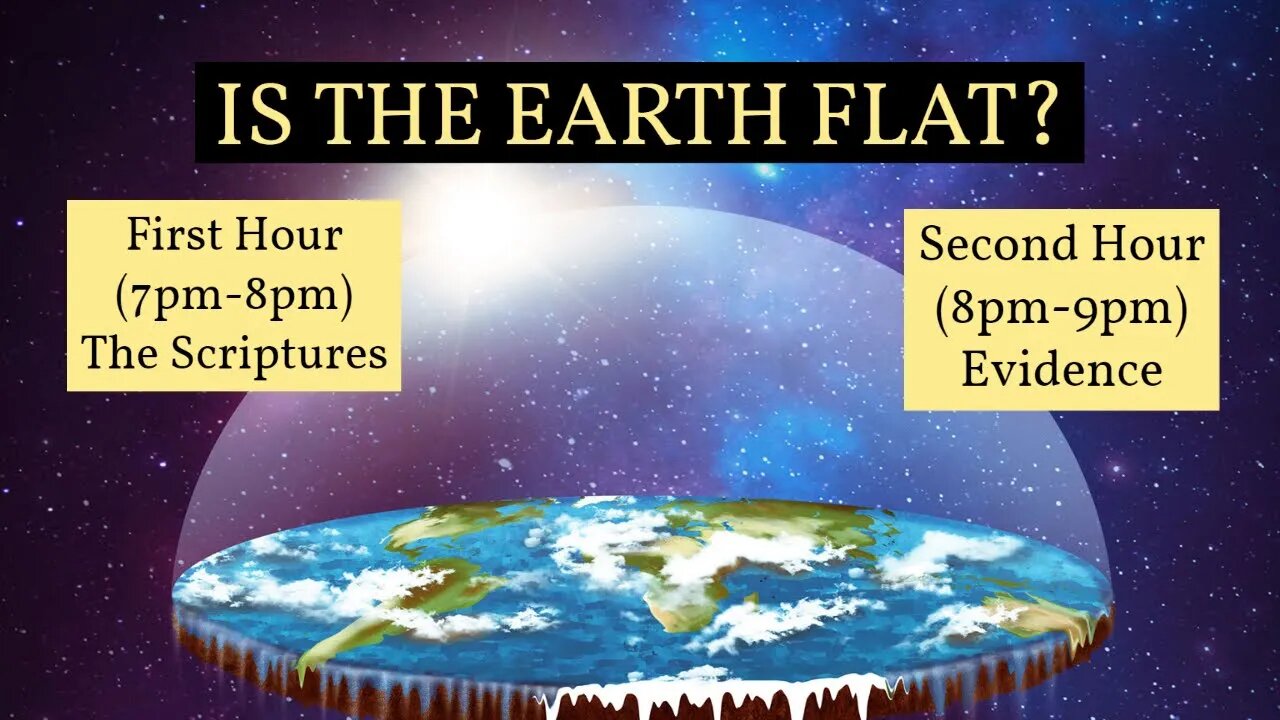 IS THE EARTH FLAT?

First Hour
(7pm-8pm)
The Scriptures

Second Hour
(8pm-9pm)
Evidence